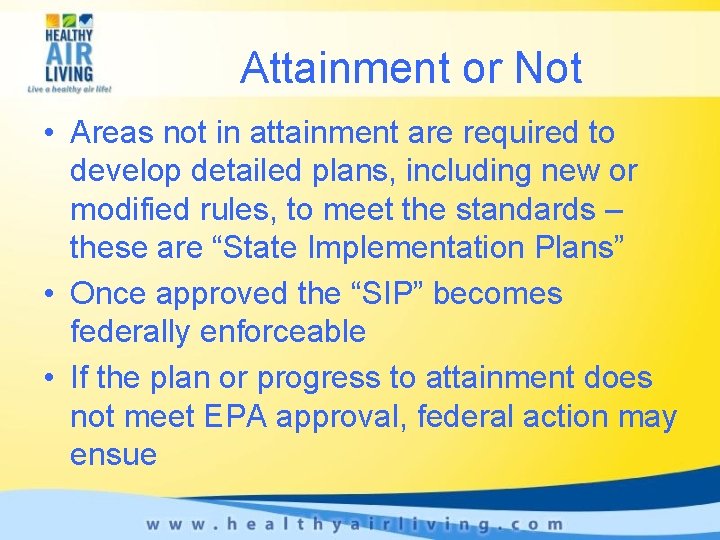 HEALTHY AIR LIVING
Live a healthy air life!

Attainment or Not

• Areas not in attainment are required to develop detailed plans, including new or modified rules, to meet the standards – these are “State Implementation Plans”
• Once approved the “SIP” becomes federally enforceable
• If the plan or progress to attainment does not meet EPA approval, federal action may ensue

www.healthyairliving.com